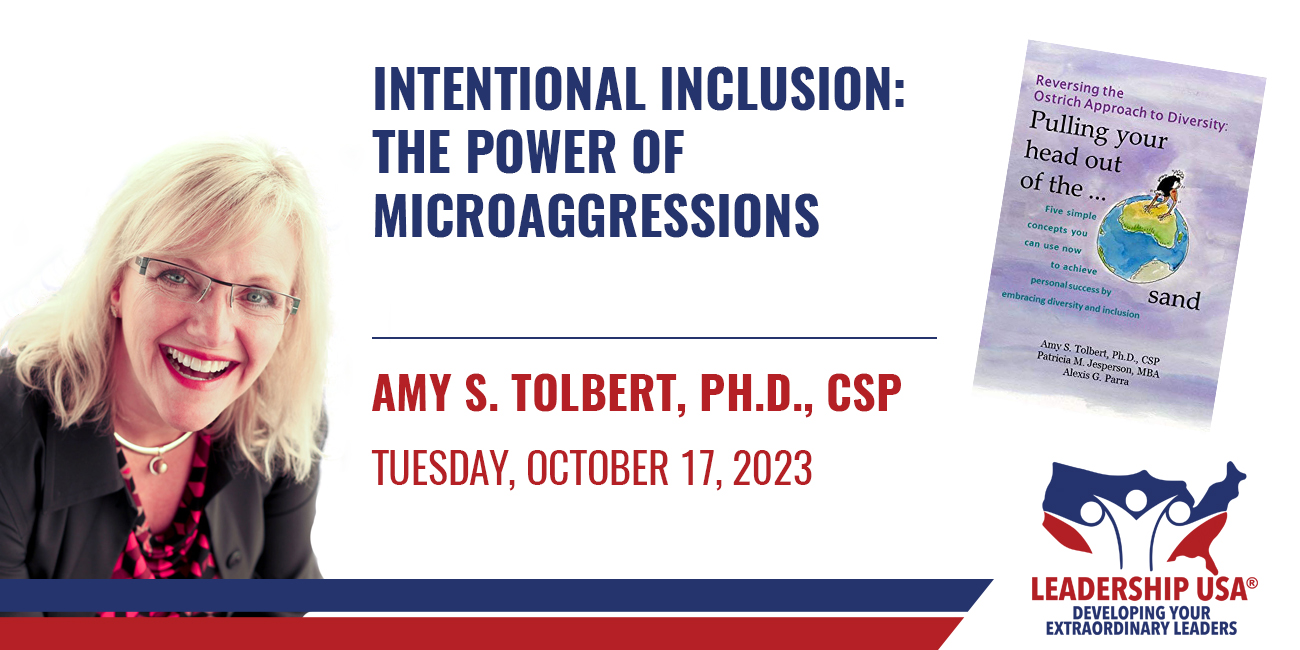 INTENTIONAL INCLUSION: THE POWER OF MICROAGGRESSIONS

AMY S. TOLBERT, PH.D., CSP

TUESDAY, OCTOBER 17, 2023

Reversing the Ostrich Approach to Diversity: Pulling your head out of the ... sand

Five simple concepts you can use now to achieve personal success by embracing diversity and inclusion

Amy S. Tolbert, Ph.D., CSP
Patricia M. Jesperson, MBA
Alexis G. Parra

LEADERSHIP USA®
DEVELOPING YOUR EXTRAORDINARY LEADERS